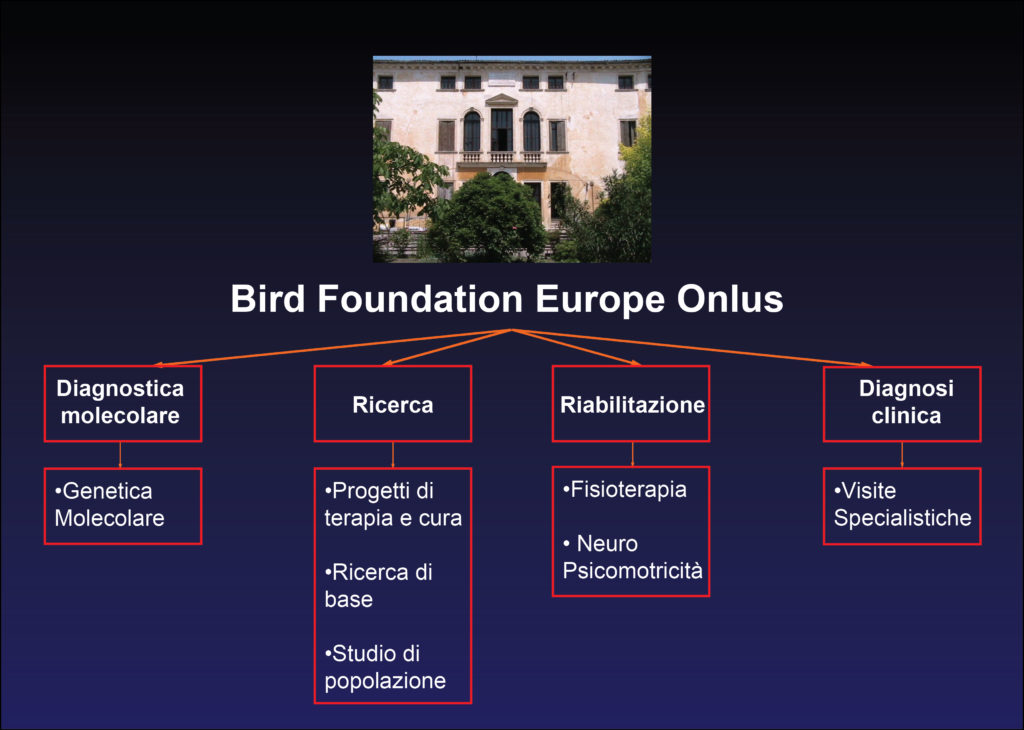 Bird Foundation Europe Onlus

Diagnostica molecolare

•Genetica Molecolare

Ricerca

•Progetti di terapia e cura

•Ricerca di base

•Studio di popolazione

Riabilitazione

•Fisioterapia

• Neuro Psicomotricità

Diagnosi clinica

•Visite Specialistiche